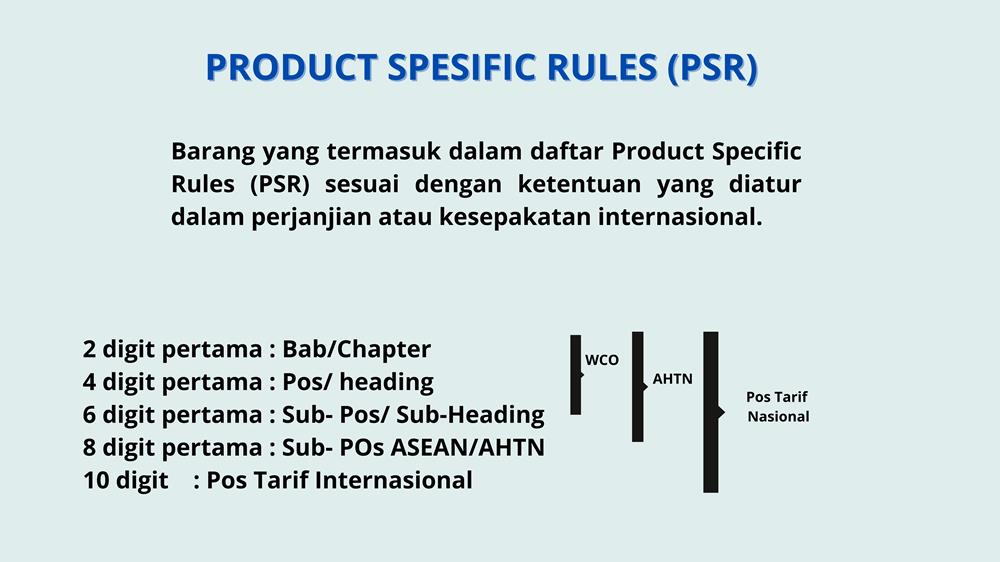 PRODUCT SPESIFIC RULES (PSR)

Barang yang termasuk dalam daftar Product Specific Rules (PSR) sesuai dengan ketentuan yang diatur dalam perjanjian atau kesepakatan internasional.

2 digit pertama : Bab/Chapter
4 digit pertama : Pos/ heading
6 digit pertama : Sub- Pos/ Sub-Heading
8 digit pertama : Sub- POs ASEAN/AHTN
10 digit : Pos Tarif Internasional

WCO

AHTN

Pos Tarif Nasional